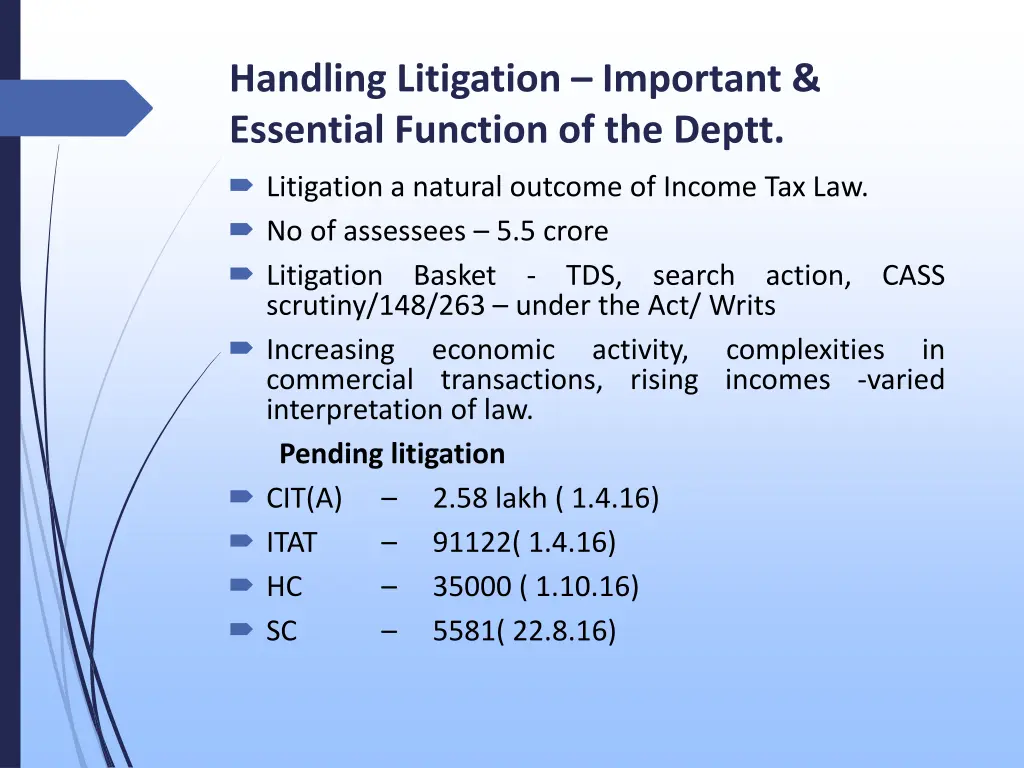 Handling Litigation – Important & Essential Function of the Deptt.

Litigation a natural outcome of Income Tax Law.

No of assessees – 5.5 crore

Litigation Basket - TDS, search action, CASS scrutiny/148/263 – under the Act/ Writs

Increasing economic activity, complexities in commercial transactions, rising incomes -varied interpretation of law.

Pending litigation

CIT(A) – 2.58 lakh ( 1.4.16)

ITAT – 91122( 1.4.16)

HC – 35000 ( 1.10.16)

SC – 5581( 22.8.16)